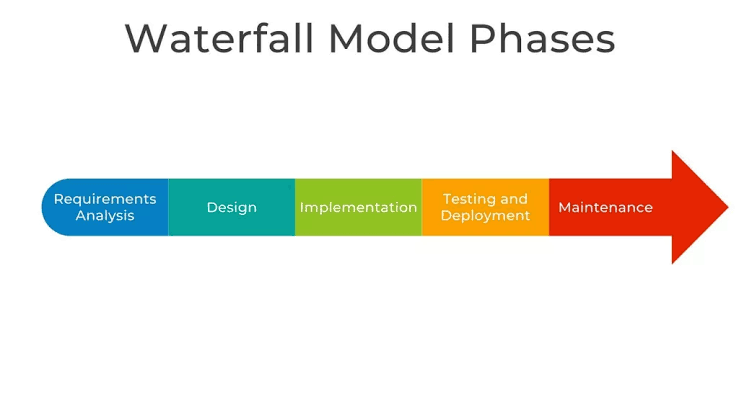 Waterfall Model Phases

Requirements Analysis

Design

Implementation

Testing and Deployment

Maintenance